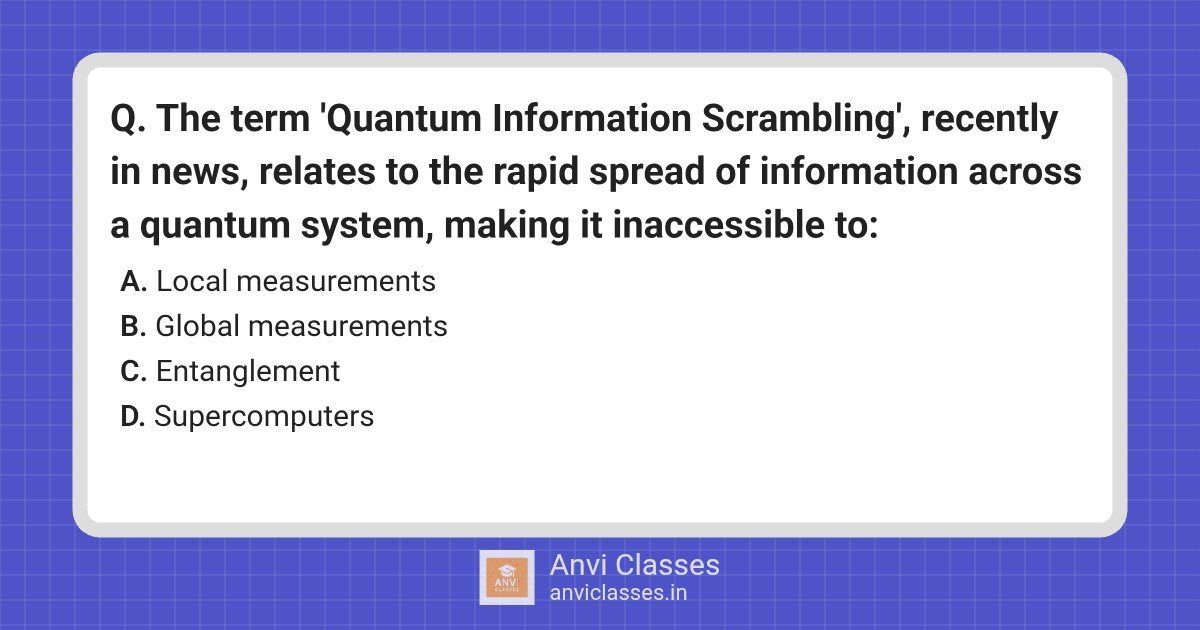 Q. The term 'Quantum Information Scrambling', recently in news, relates to the rapid spread of information across a quantum system, making it inaccessible to:

A. Local measurements
B. Global measurements
C. Entanglement
D. Supercomputers

ANVI CLASSES

Anvi Classes
anviclasses.in